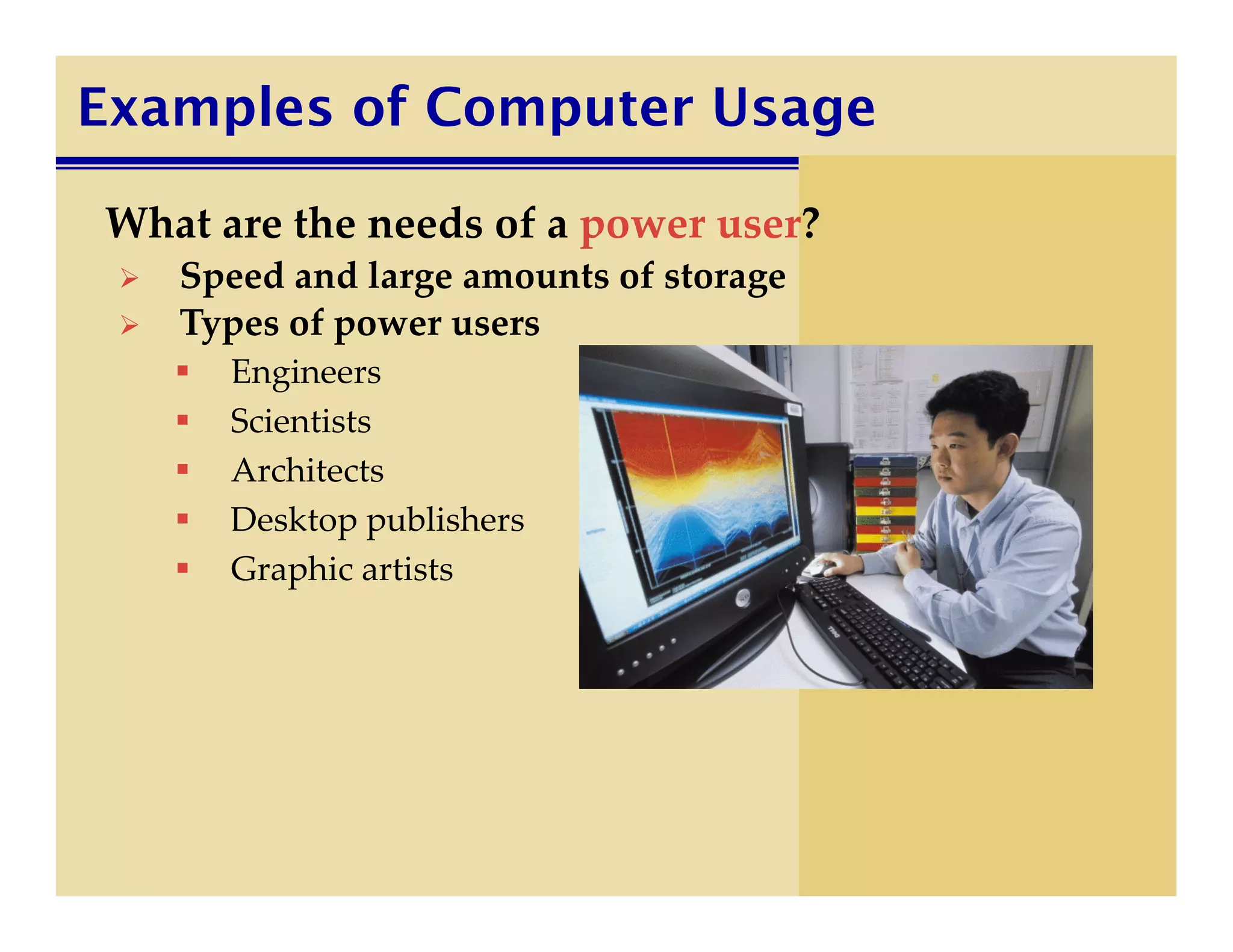 Examples of Computer Usage

What are the needs of a power user?

➢ Speed and large amounts of storage
➢ Types of power users
▪ Engineers
▪ Scientists
▪ Architects
▪ Desktop publishers
▪ Graphic artists